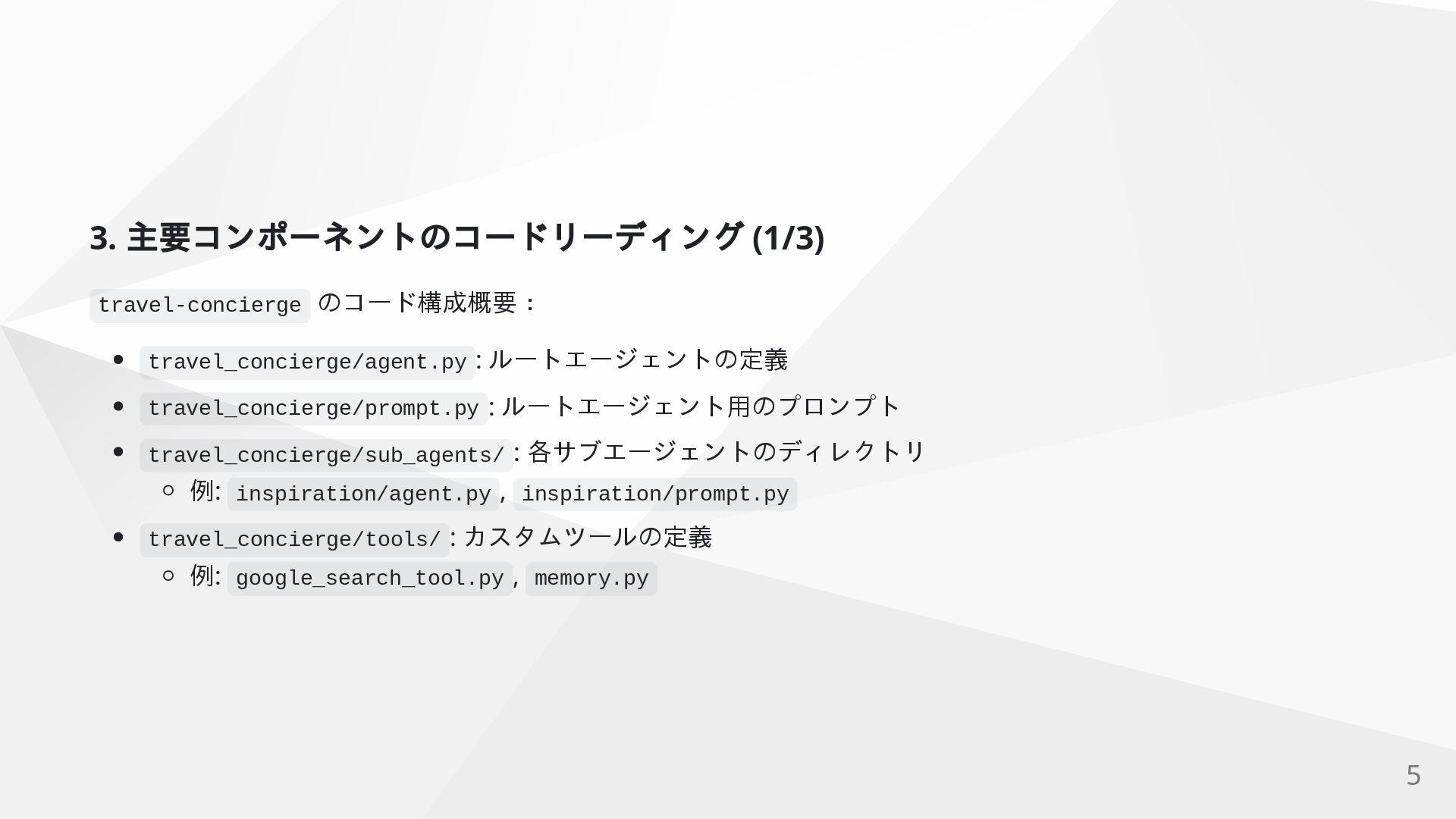 3. 主要コンポーネントのコードリーディング (1/3)

travel-concierge のコード構成概要：

- travel_concierge/agent.py : ルートエージェントの定義
- travel_concierge/prompt.py : ルートエージェント用のプロンプト
- travel_concierge/sub_agents/ : 各サブエージェントのディレクトリ
  - 例: inspiration/agent.py , inspiration/prompt.py
- travel_concierge/tools/ : カスタムツールの定義
  - 例: google_search_tool.py , memory.py

5